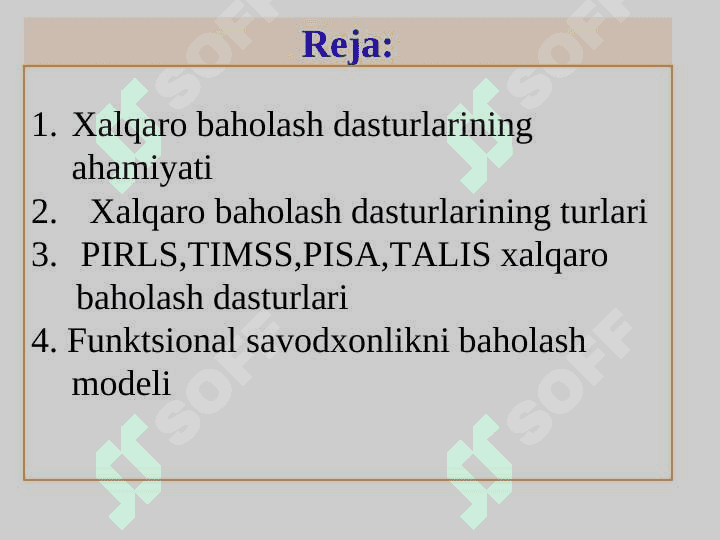 Reja:

1. Xalqaro baholash dasturlarining ahamiyati
2. Xalqaro baholash dasturlarining turlari
3. PIRLS,TIMSS,PISA,TALIS xalqaro baholash dasturlari
4. Funktsional savodxonlikni baholash modeli

SOFF SOFF SOFF SOFF